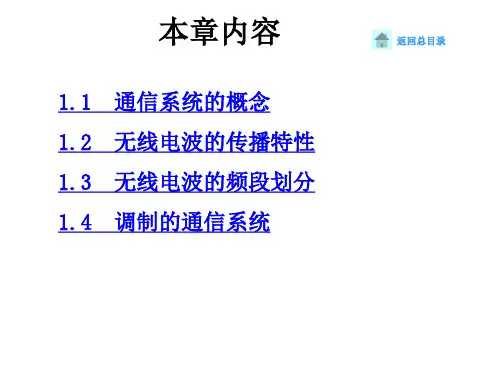 本章内容

返回总目录

1.1 通信系统的概念

1.2 无线电波的传播特性

1.3 无线电波的频段划分

1.4 调制的通信系统